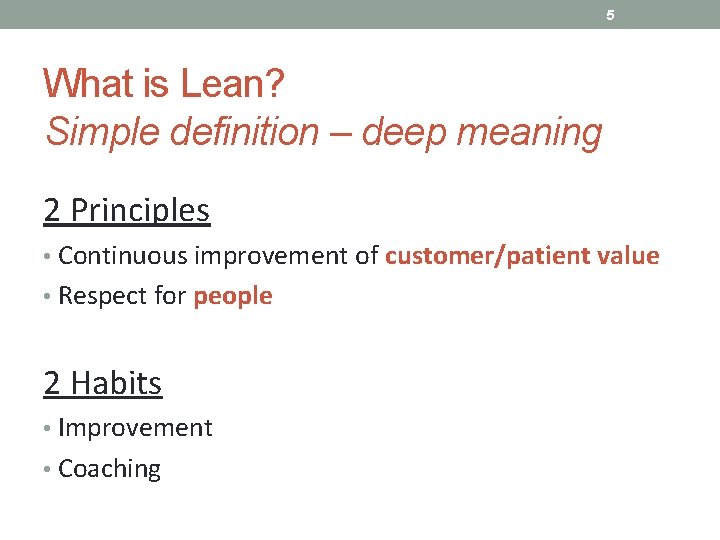 5

What is Lean?
Simple definition – deep meaning

2 Principles

• Continuous improvement of customer/patient value
• Respect for people

2 Habits

• Improvement
• Coaching